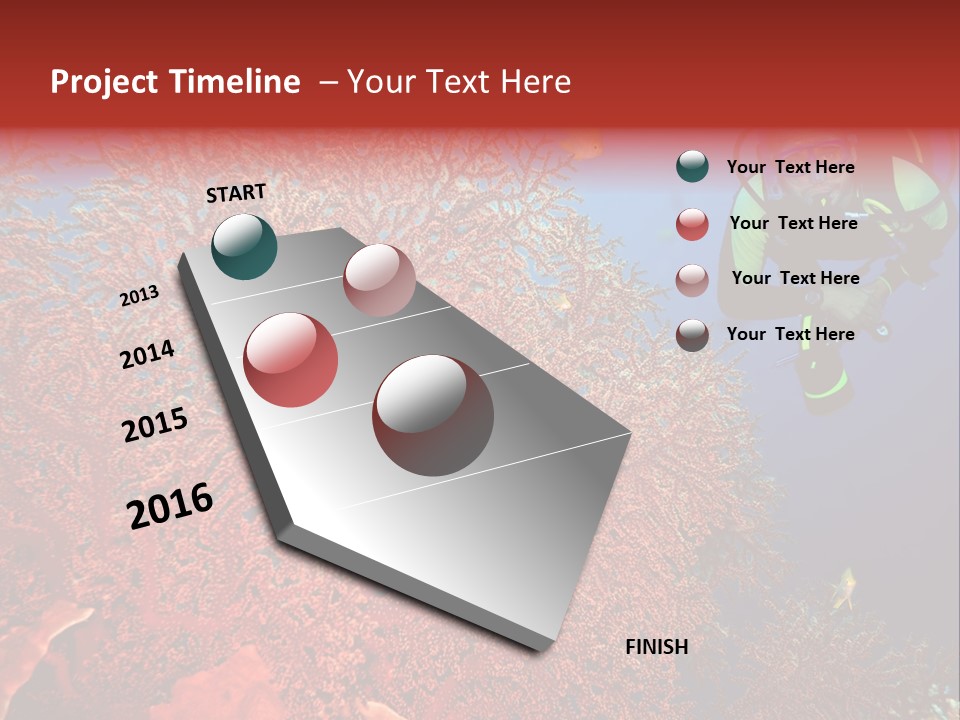 Project Timeline – Your Text Here

START

2013

2014

2015

2016

FINISH

Your Text Here

Your Text Here

Your Text Here

Your Text Here